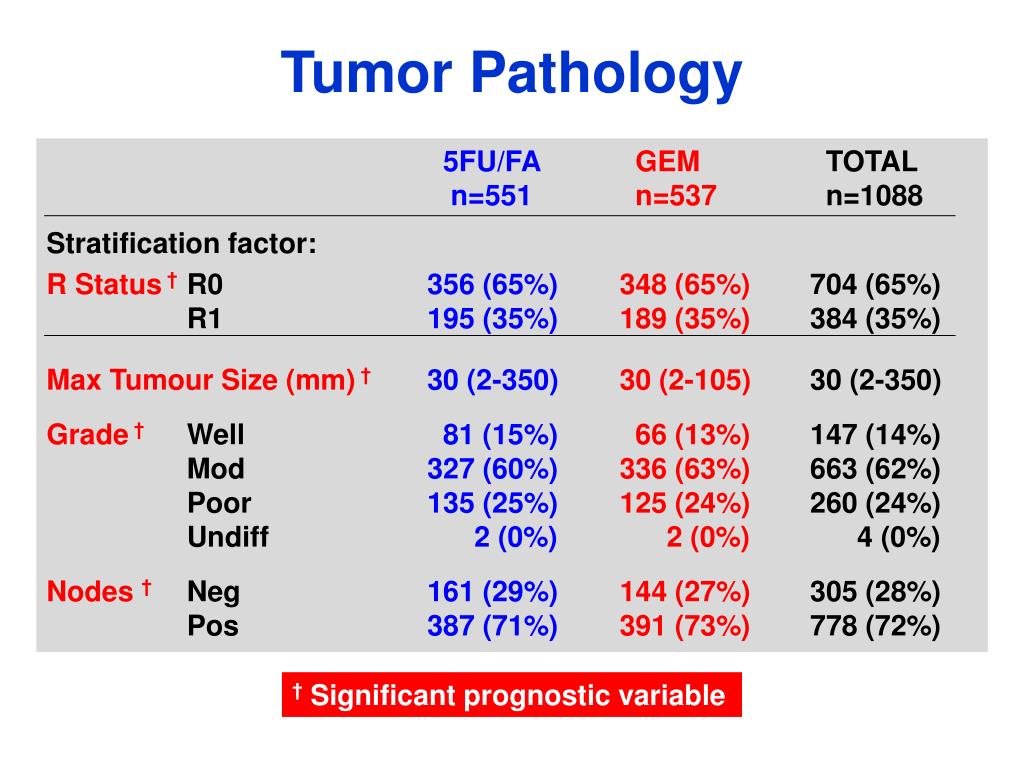 Tumor Pathology

| | | 5FU/FA n=551 | GEM n=537 | TOTAL n=1088 |
|---|---|---|---|---|
| Stratification factor: | | | | |
| R Status † | R0 | 356 (65%) | 348 (65%) | 704 (65%) |
| | R1 | 195 (35%) | 189 (35%) | 384 (35%) |
| Max Tumour Size (mm) † | | 30 (2-350) | 30 (2-105) | 30 (2-350) |
| Grade † | Well | 81 (15%) | 66 (13%) | 147 (14%) |
| | Mod | 327 (60%) | 336 (63%) | 663 (62%) |
| | Poor | 135 (25%) | 125 (24%) | 260 (24%) |
| | Undiff | 2 (0%) | 2 (0%) | 4 (0%) |
| Nodes † | Neg | 161 (29%) | 144 (27%) | 305 (28%) |
| | Pos | 387 (71%) | 391 (73%) | 778 (72%) |

† Significant prognostic variable